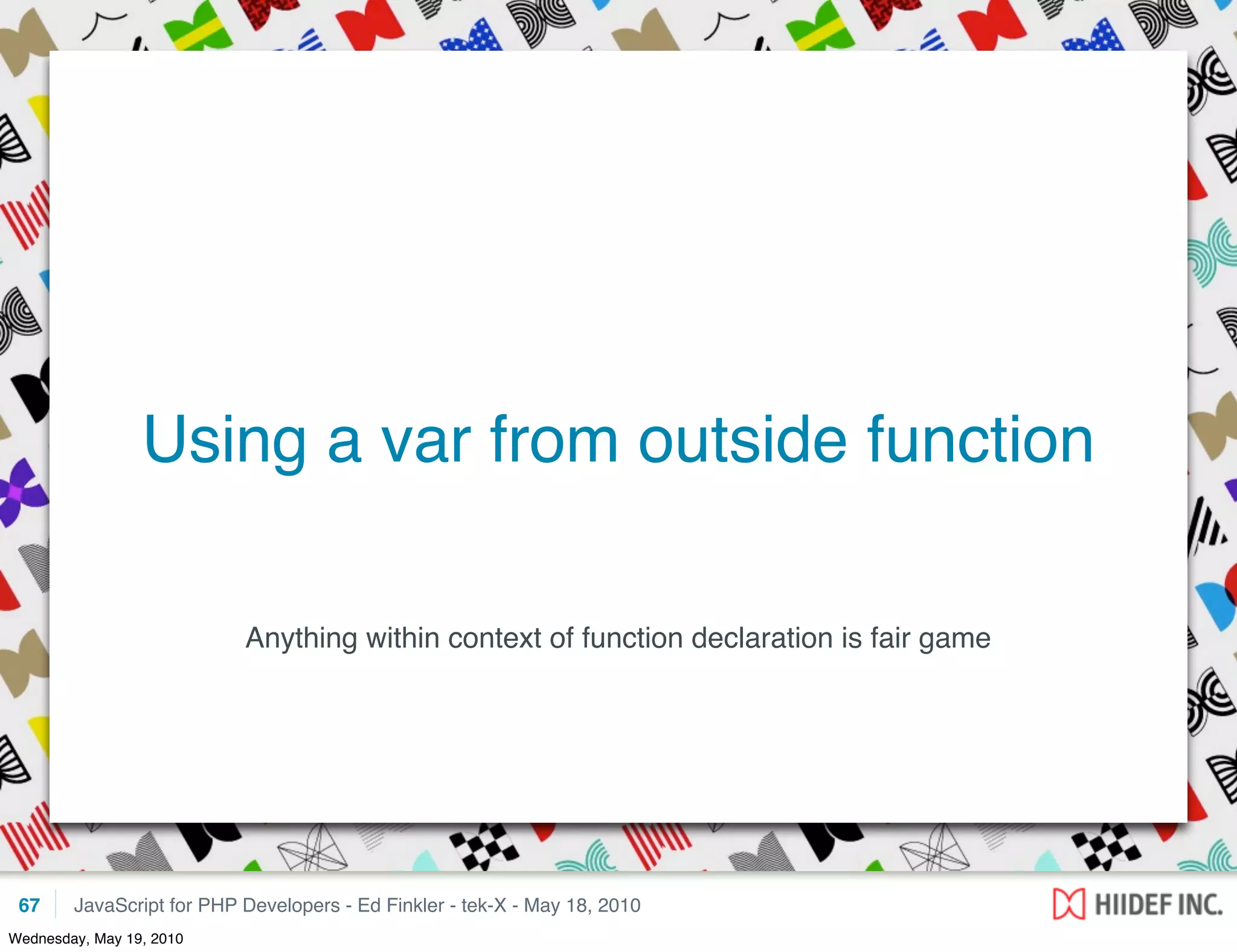 Using a var from outside function

Anything within context of function declaration is fair game

67 JavaScript for PHP Developers - Ed Finkler - tek-X - May 18, 2010

HIIDEF INC.

Wednesday, May 19, 2010